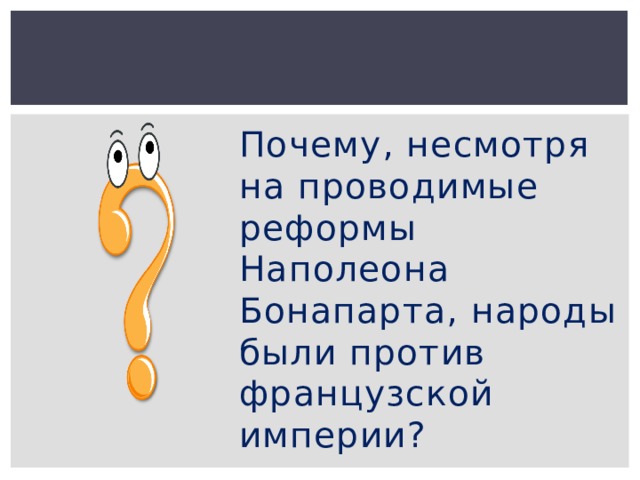 Почему, несмотря на проводимые реформы Наполеона Бонапарта, народы были против французской империи?